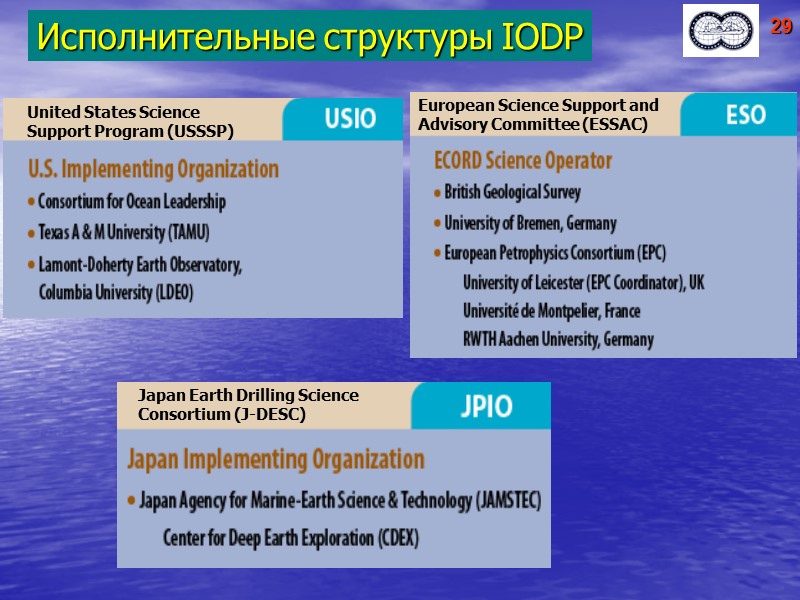 Исполнительные структуры IODP

29

United States Science Support Program (USSSP)

USIO

U.S. Implementing Organization

• Consortium for Ocean Leadership

• Texas A & M University (TAMU)

• Lamont-Doherty Earth Observatory, Columbia University (LDEO)

European Science Support and Advisory Committee (ESSAC)

ESO

ECORD Science Operator

• British Geological Survey

• University of Bremen, Germany

• European Petrophysics Consortium (EPC)

University of Leicester (EPC Coordinator), UK

Université de Montpelier, France

RWTH Aachen University, Germany

Japan Earth Drilling Science Consortium (J-DESC)

JPIO

Japan Implementing Organization

• Japan Agency for Marine-Earth Science & Technology (JAMSTEC)

Center for Deep Earth Exploration (CDEX)